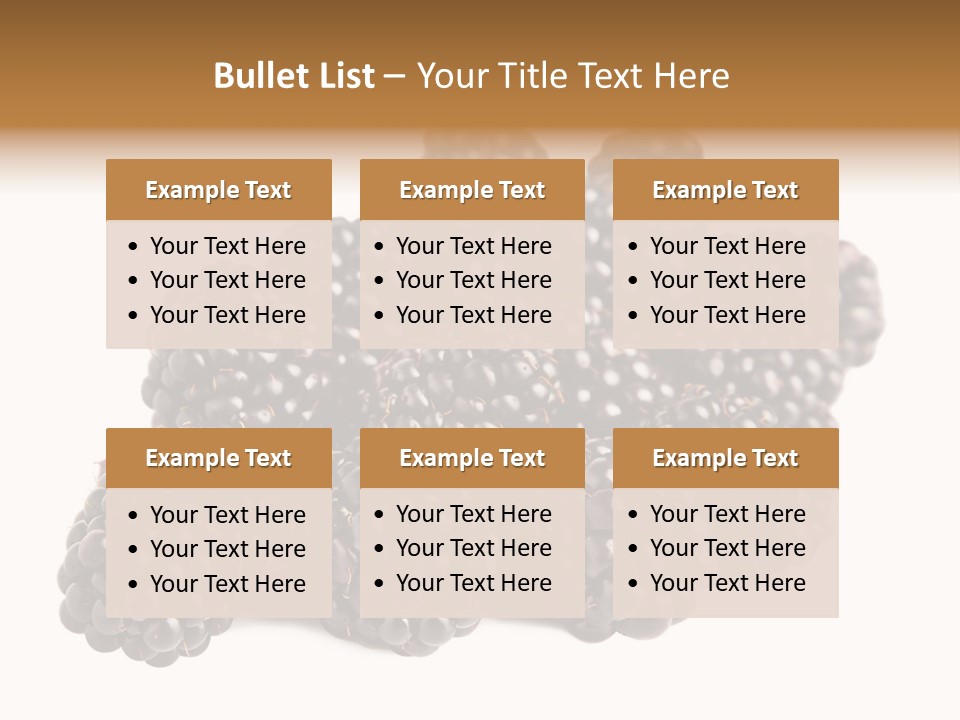 Bullet List – Your Title Text Here

Example Text
• Your Text Here
• Your Text Here
• Your Text Here

Example Text
• Your Text Here
• Your Text Here
• Your Text Here

Example Text
• Your Text Here
• Your Text Here
• Your Text Here

Example Text
• Your Text Here
• Your Text Here
• Your Text Here

Example Text
• Your Text Here
• Your Text Here
• Your Text Here

Example Text
• Your Text Here
• Your Text Here
• Your Text Here